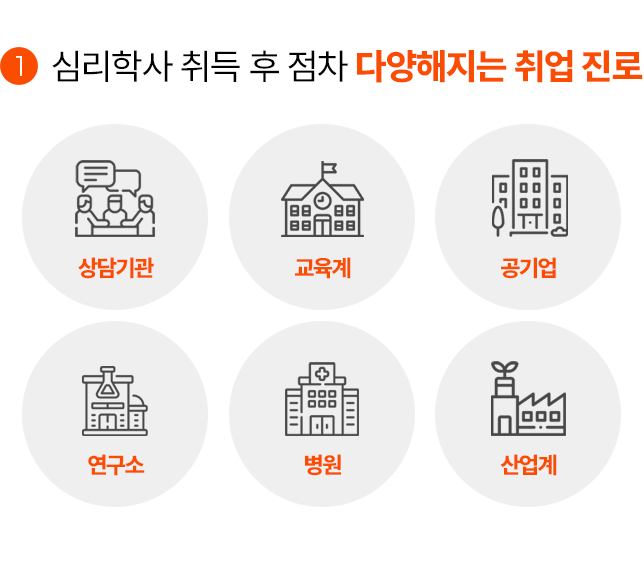 1 심리학사 취득 후 점차 다양해지는 취업 진로

상담기관

교육계

공기업

연구소

병원

산업계